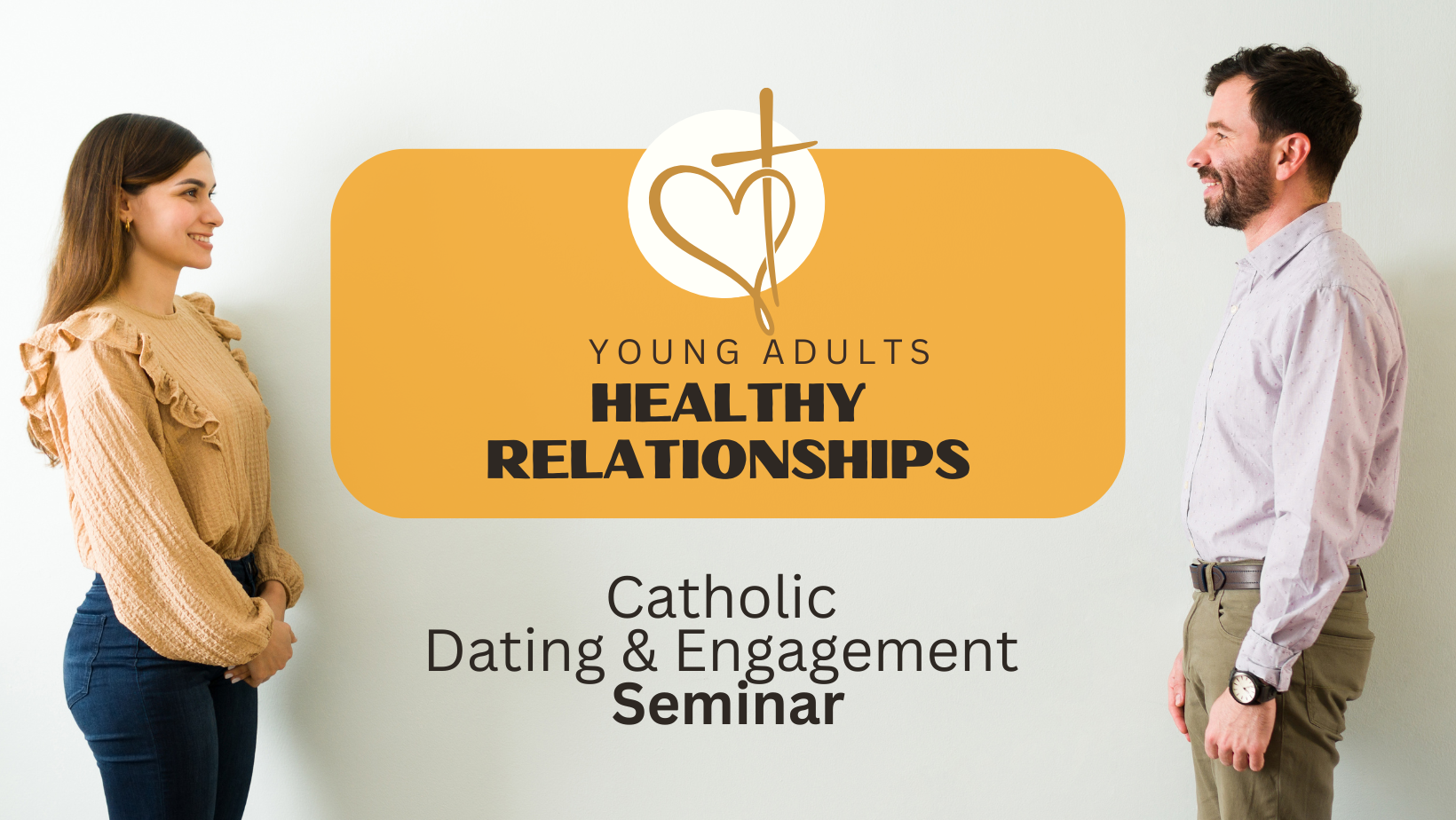 YOUNG ADULTS
HEALTHY RELATIONSHIPS

Catholic
Dating & Engagement
Seminar